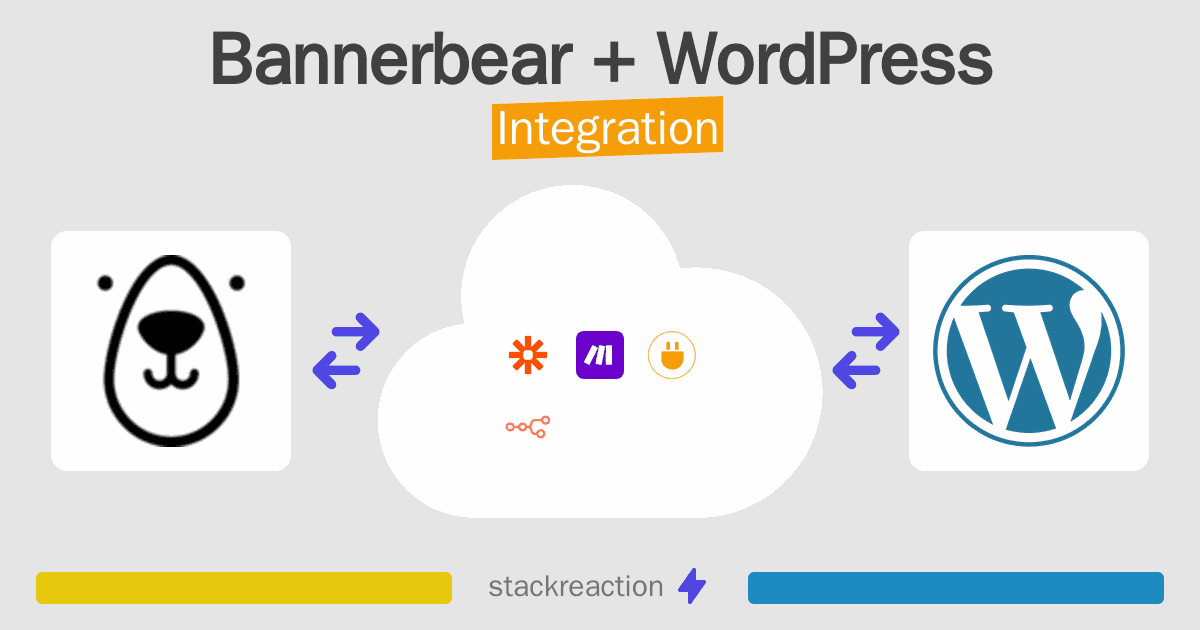 Bannerbear + WordPress
Integration

stackreaction